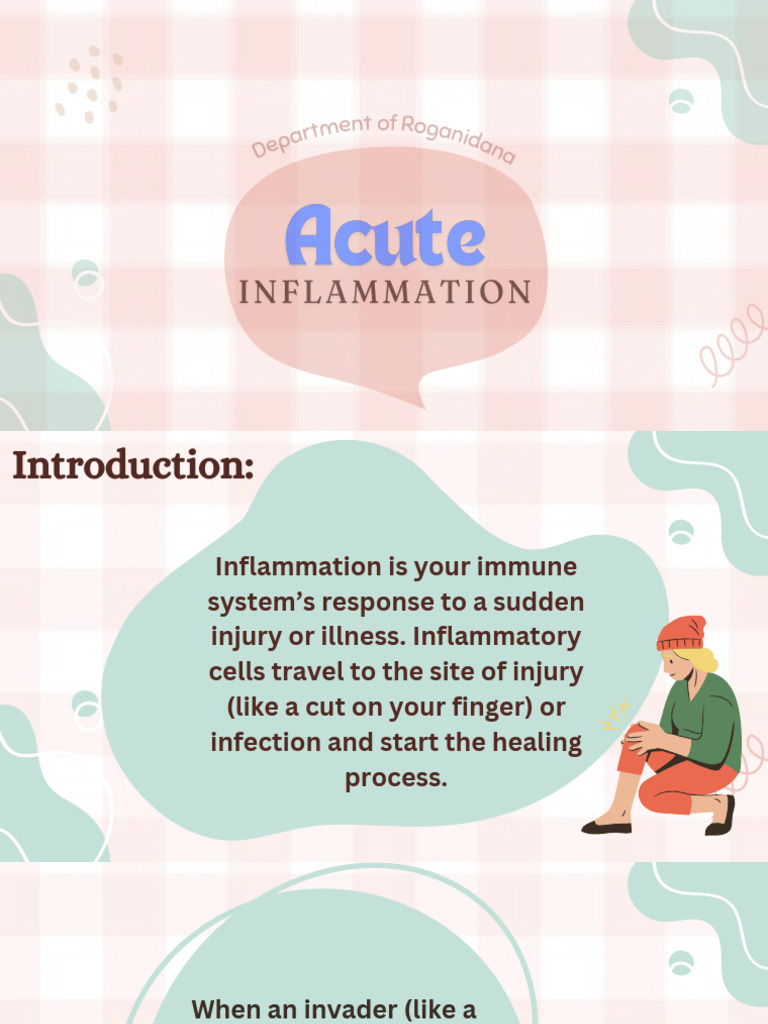 Department of Roganidana

Acute
INFLAMMATION

Introduction:

Inflammation is your immune system's response to a sudden injury or illness. Inflammatory cells travel to the site of injury (like a cut on your finger) or infection and start the healing process.

When an invader (like a